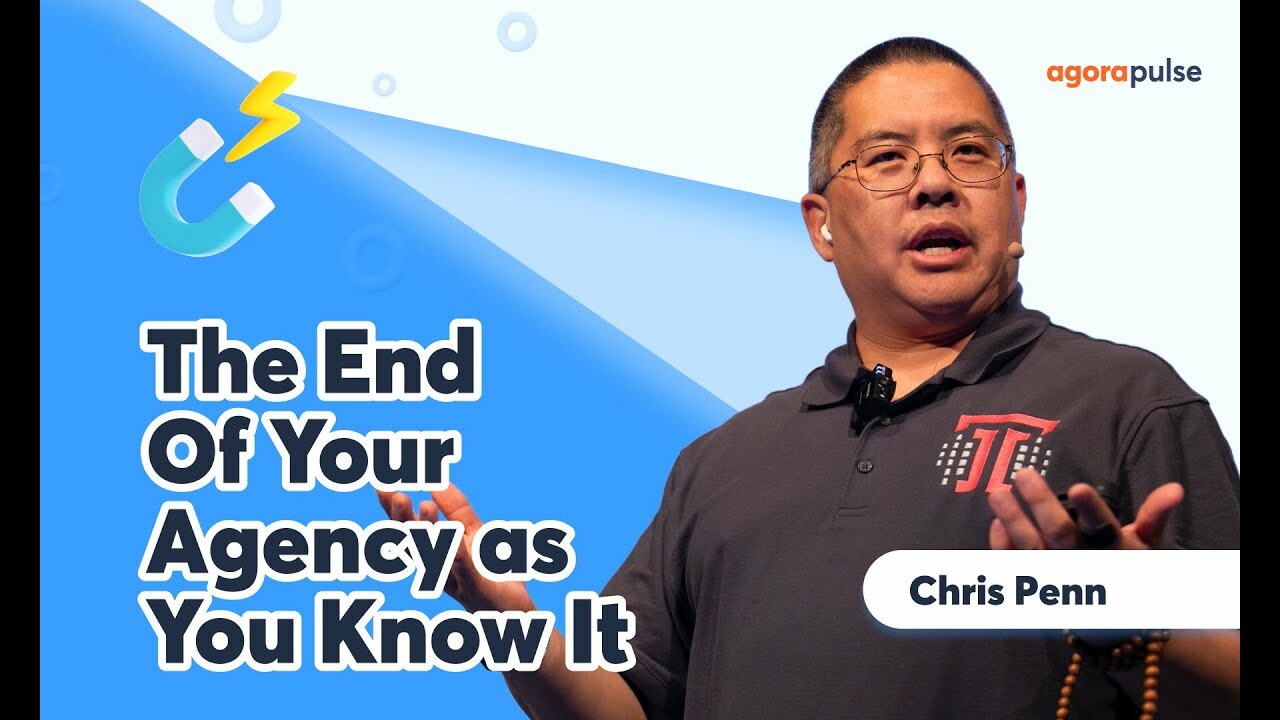 agorapulse

The End Of Your Agency as You Know It

Chris Penn